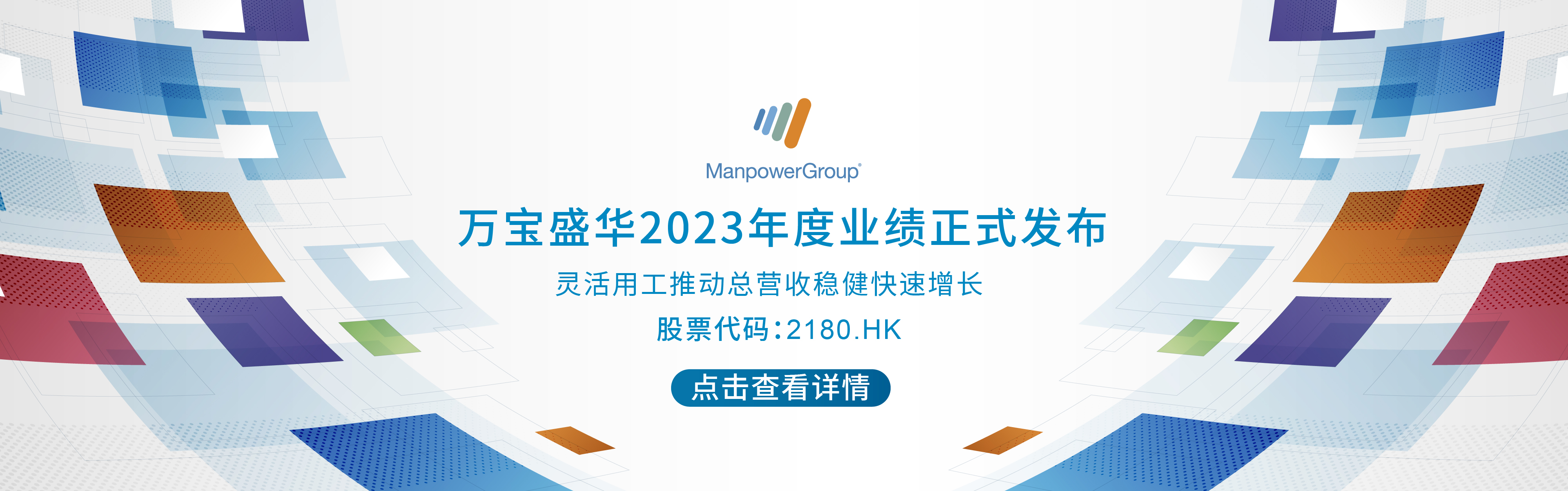 ManpowerGroup®

万宝盛华2023年度业绩正式发布

灵活用工推动总营收稳健快速增长

股票代码:2180.HK

点击查看详情